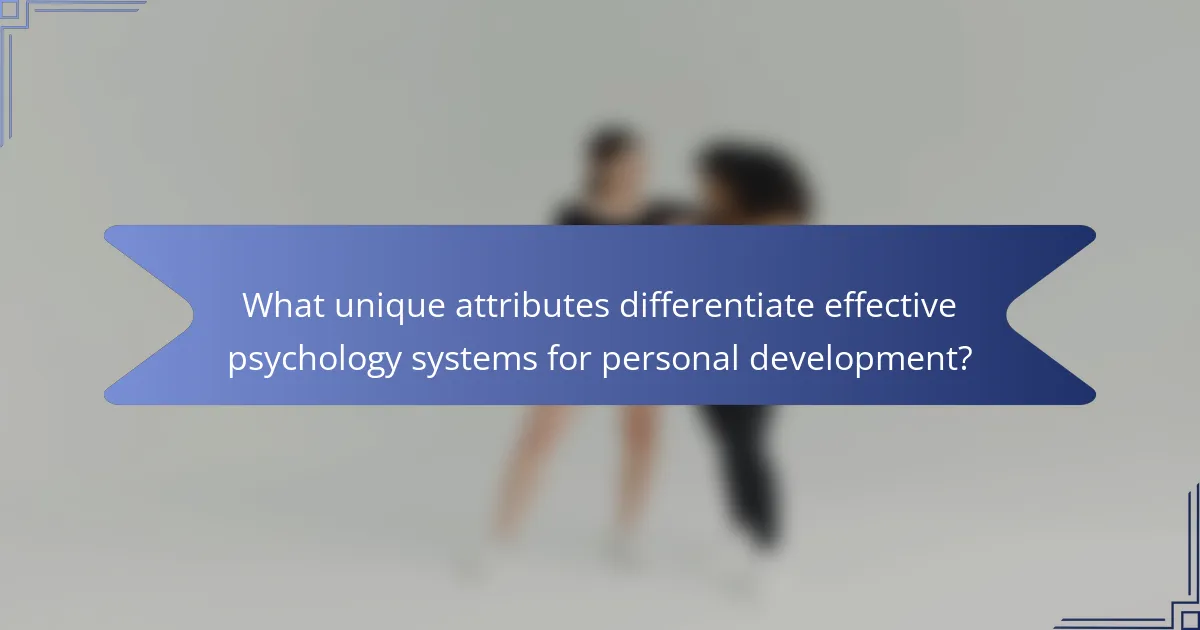 What unique attributes differentiate effective psychology systems for personal development?